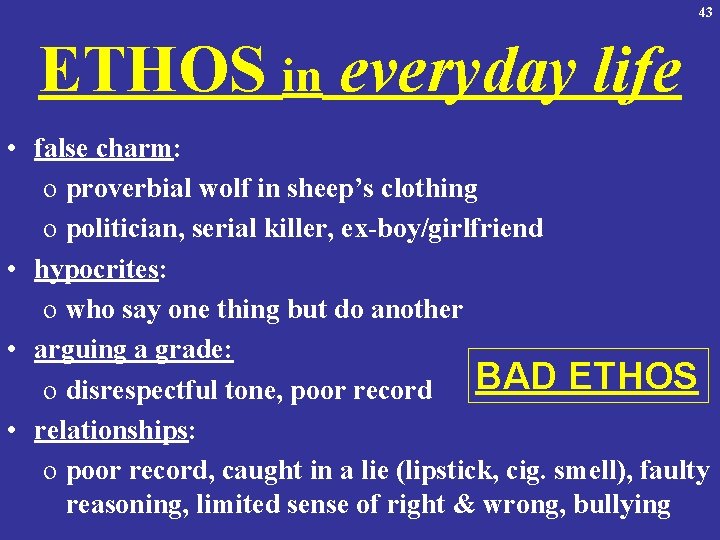 43

ETHOS in everyday life

• false charm:
  o proverbial wolf in sheep's clothing
  o politician, serial killer, ex-boy/girlfriend
• hypocrites:
  o who say one thing but do another
• arguing a grade:
  o disrespectful tone, poor record

BAD ETHOS

• relationships:
  o poor record, caught in a lie (lipstick, cig. smell), faulty reasoning, limited sense of right & wrong, bullying